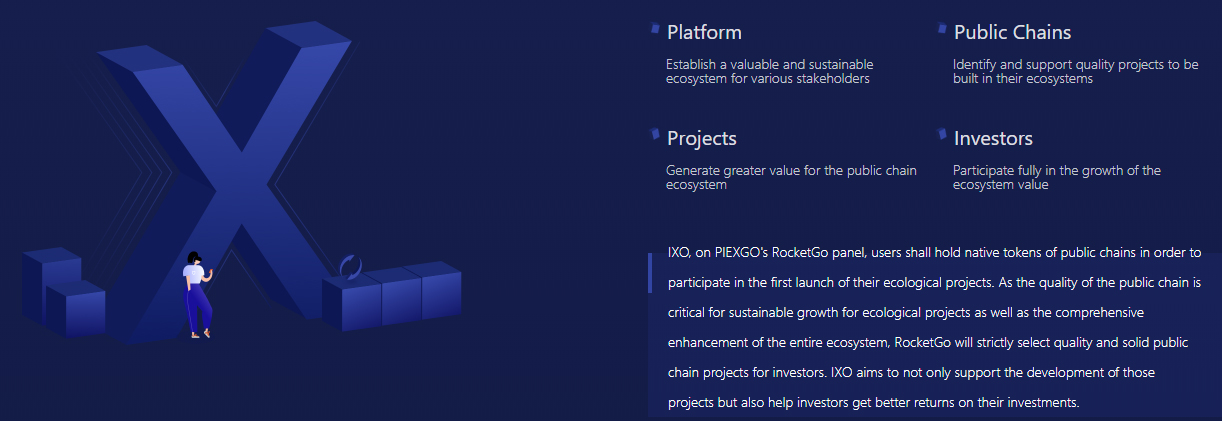 Platform

Establish a valuable and sustainable ecosystem for various stakeholders

Public Chains

Identify and support quality projects to be built in their ecosystems

Projects

Generate greater value for the public chain ecosystem

Investors

Participate fully in the growth of the ecosystem value

IXO, on PIEXGO's RocketGo panel, users shall hold native tokens of public chains in order to participate in the first launch of their ecological projects. As the quality of the public chain is critical for sustainable growth for ecological projects as well as the comprehensive enhancement of the entire ecosystem, RocketGo will strictly select quality and solid public chain projects for investors. IXO aims to not only support the development of those projects but also help investors get better returns on their investments.